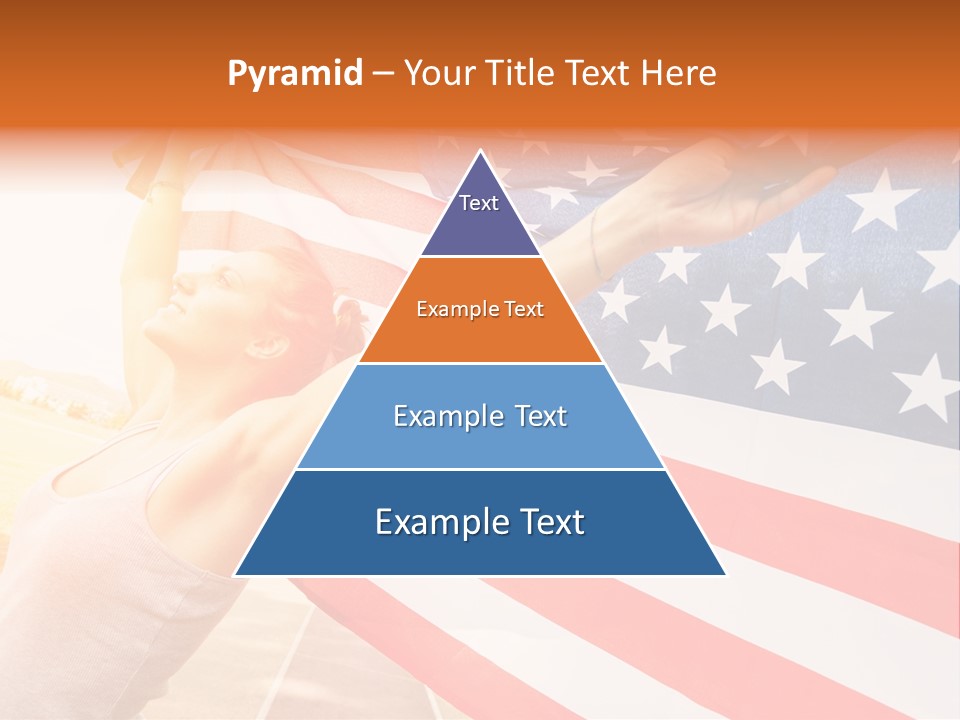 Pyramid – Your Title Text Here

Text

Example Text

Example Text

Example Text